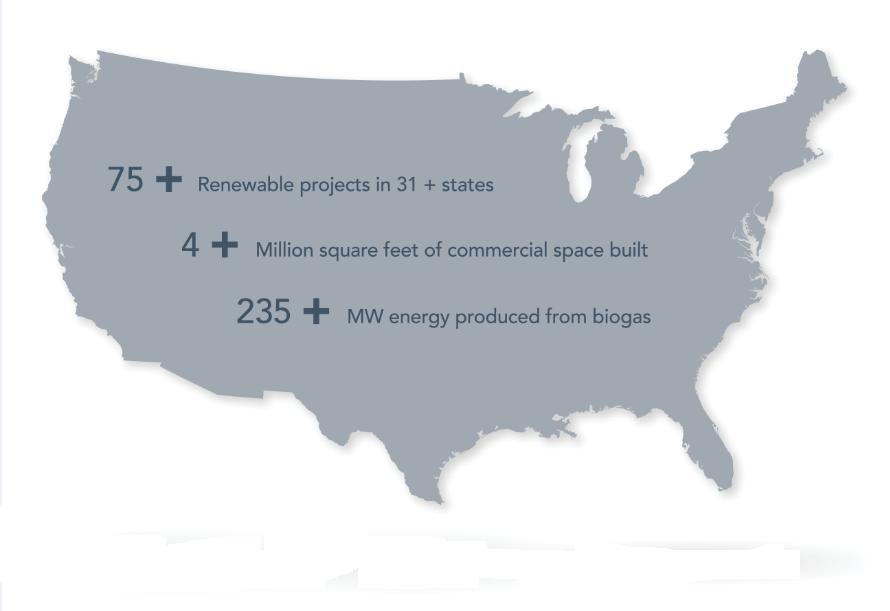 75 + Renewable projects in 31 + states

4 + Million square feet of commercial space built

235 + MW energy produced from biogas